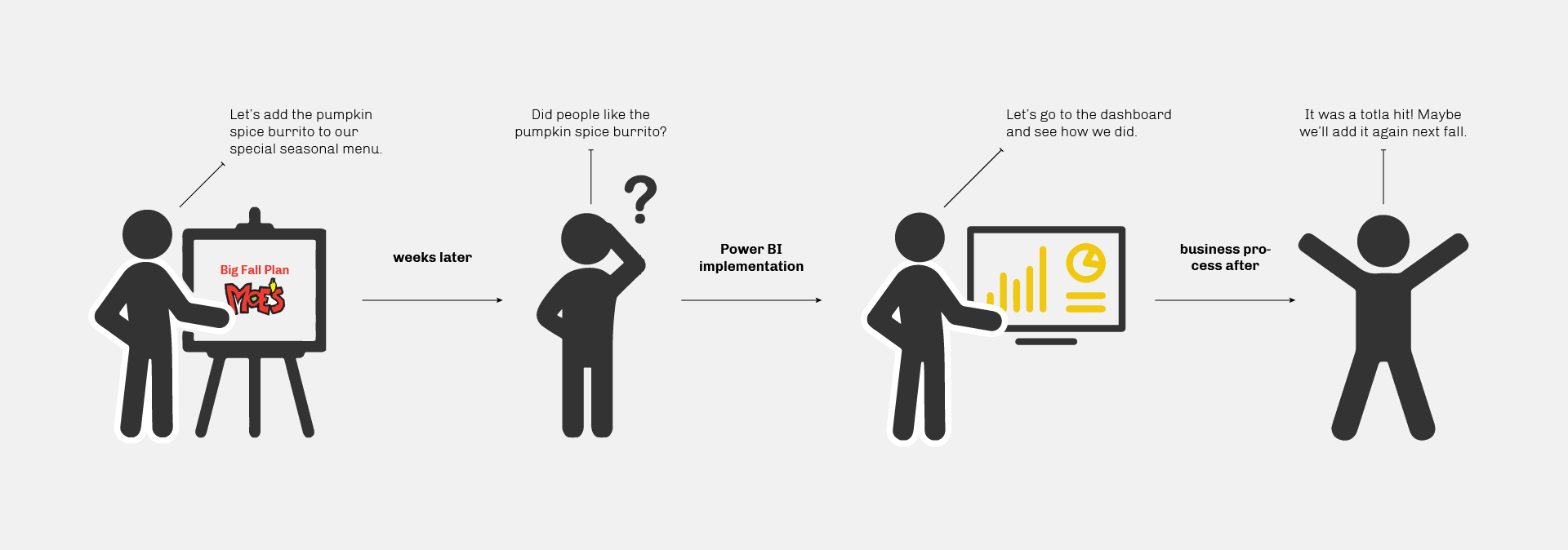 Let's add the pumpkin spice burrito to our special seasonal menu.

Big Fall Plan

MOE'S

weeks later

Did people like the pumpkin spice burrito?

?

Power BI implementation

Let's go to the dashboard and see how we did.

business process after

It was a totla hit! Maybe we'll add it again next fall.